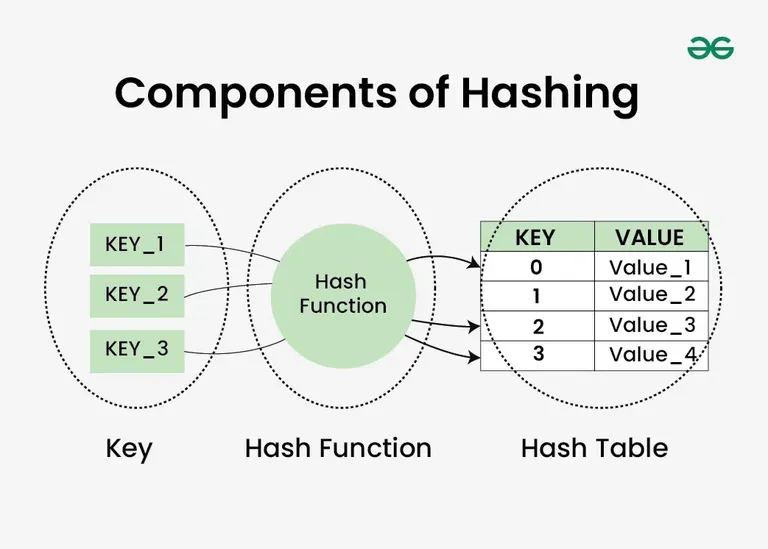 Components of Hashing

KEY_1

KEY_2

KEY_3

Hash Function

| KEY | VALUE |
|---|---|
| 0 | Value_1 |
| 1 | Value_2 |
| 2 | Value_3 |
| 3 | Value_4 |

Key

Hash Function

Hash Table